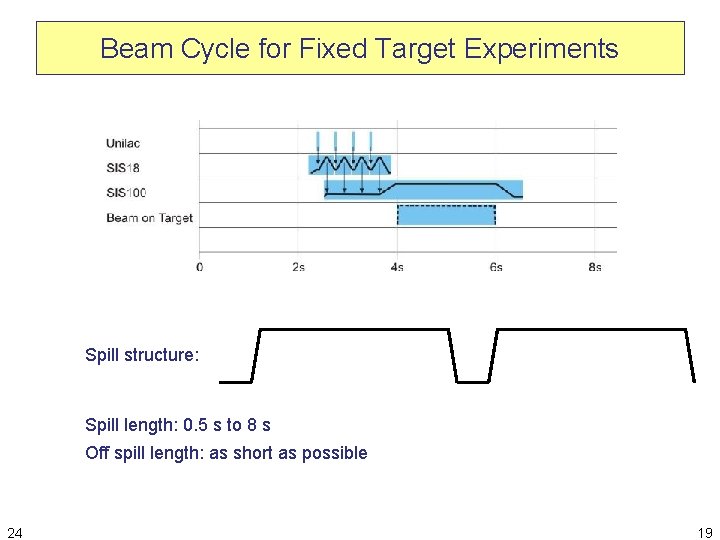 Beam Cycle for Fixed Target Experiments

Unilac
SIS18
SIS100
Beam on Target

0
2s
4s
6s
8s

Spill structure:

Spill length: 0.5 s to 8 s
Off spill length: as short as possible

24

19